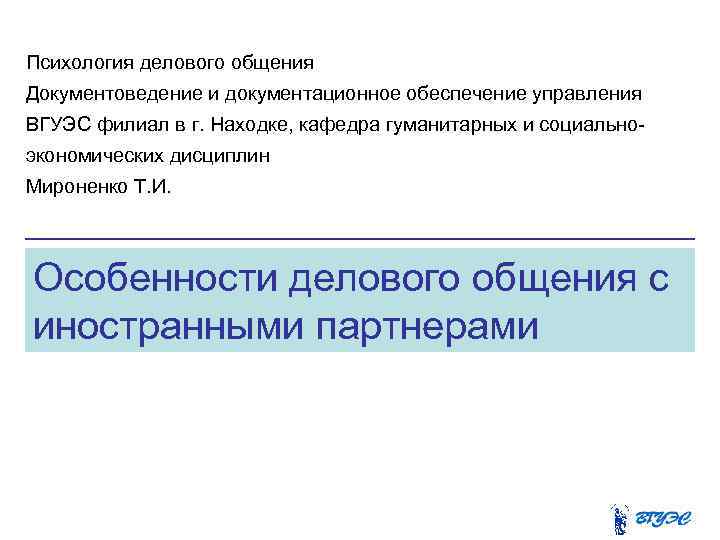 Психология делового общения
Документоведение и документационное обеспечение управления
ВГУЭС филиал в г. Находке, кафедра гуманитарных и социально-экономических дисциплин
Мироненко Т.И.

Особенности делового общения с иностранными партнерами

ВГУЭС